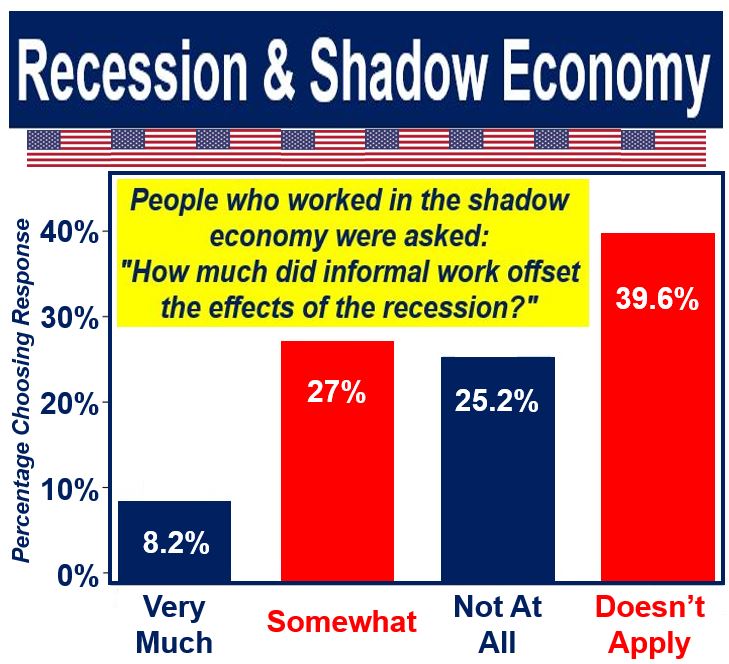 Recession & Shadow Economy

People who worked in the shadow economy were asked: "How much did informal work offset the effects of the recession?"

Percentage Choosing Response

40%
30%
20%
10%
0%

8.2%
27%
25.2%
39.6%

Very Much
Somewhat
Not At All
Doesn't Apply